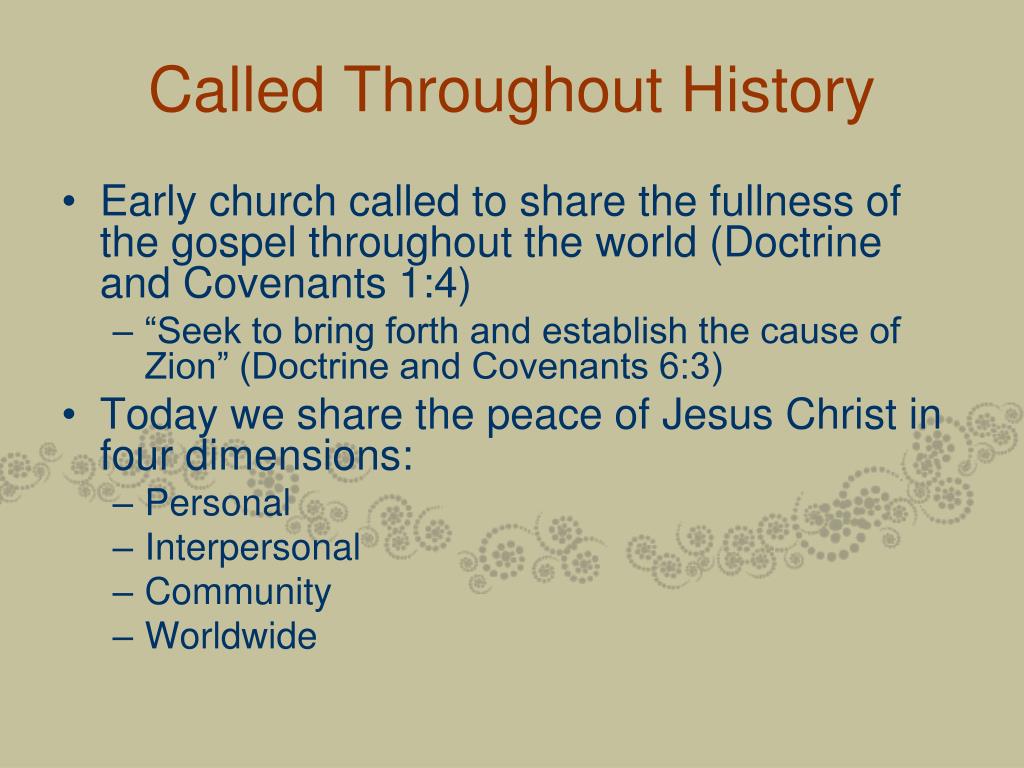 Called Throughout History

• Early church called to share the fullness of the gospel throughout the world (Doctrine and Covenants 1:4)
– “Seek to bring forth and establish the cause of Zion” (Doctrine and Covenants 6:3)
• Today we share the peace of Jesus Christ in four dimensions:
– Personal
– Interpersonal
– Community
– Worldwide